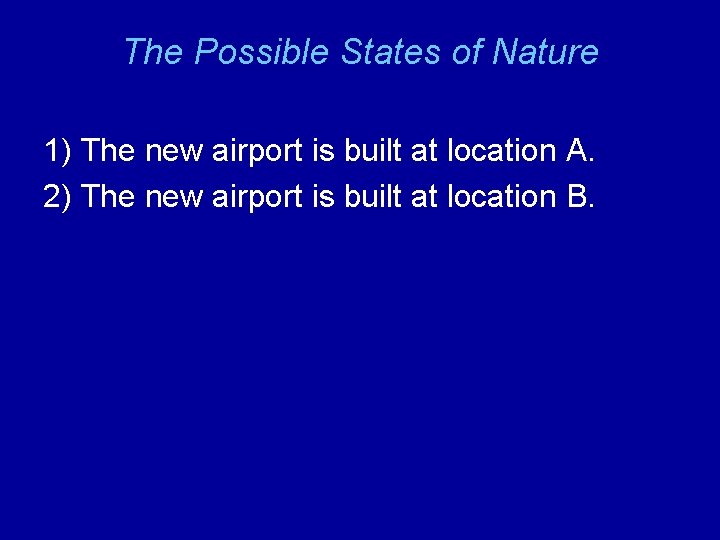 The Possible States of Nature

1) The new airport is built at location A.
2) The new airport is built at location B.